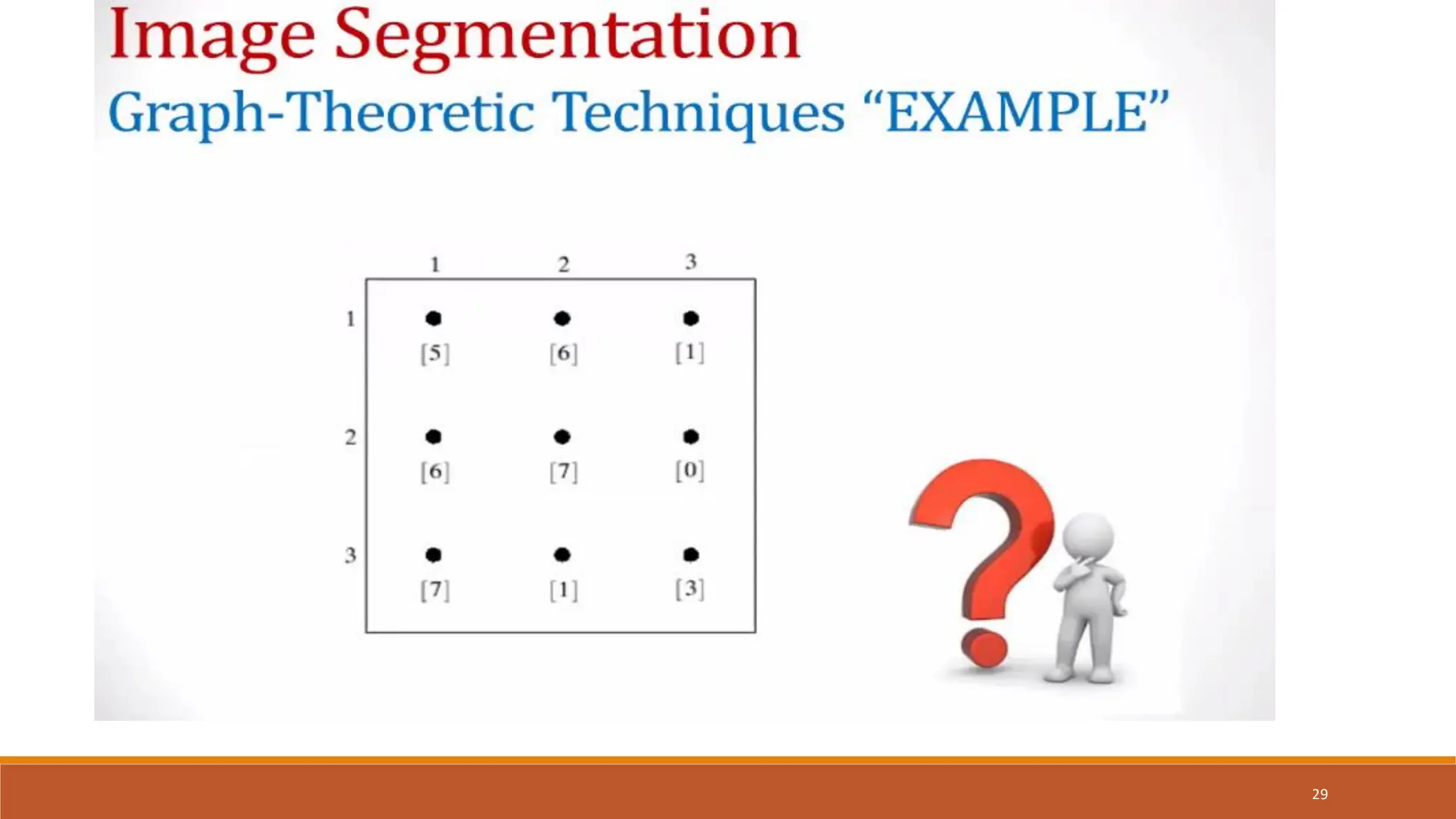 Image Segmentation
Graph-Theoretic Techniques “EXAMPLE”

| | 1 | 2 | 3 |
|---|---|---|---|
| 1 | [5] | [6] | [1] |
| 2 | [6] | [7] | [0] |
| 3 | [7] | [1] | [3] |

29